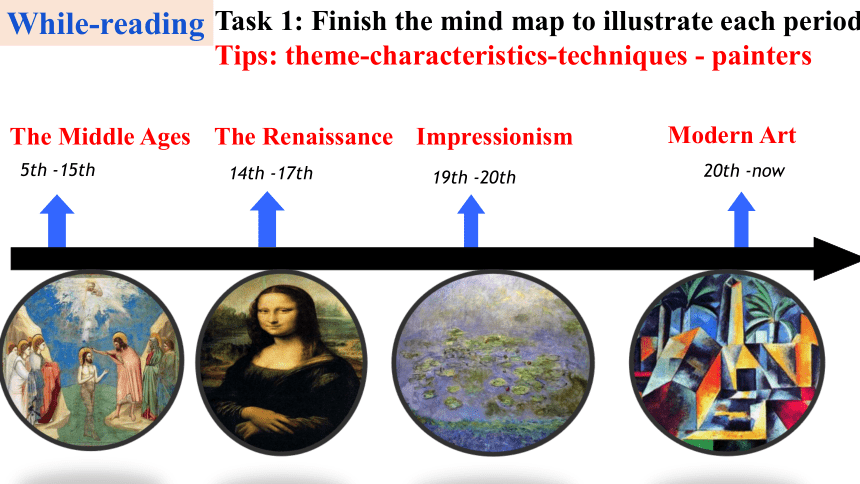 While-reading

Task 1: Finish the mind map to illustrate each period

Tips: theme-characteristics-techniques - painters

The Middle Ages
5th -15th

The Renaissance
14th -17th

Impressionism
19th -20th

Modern Art
20th -now